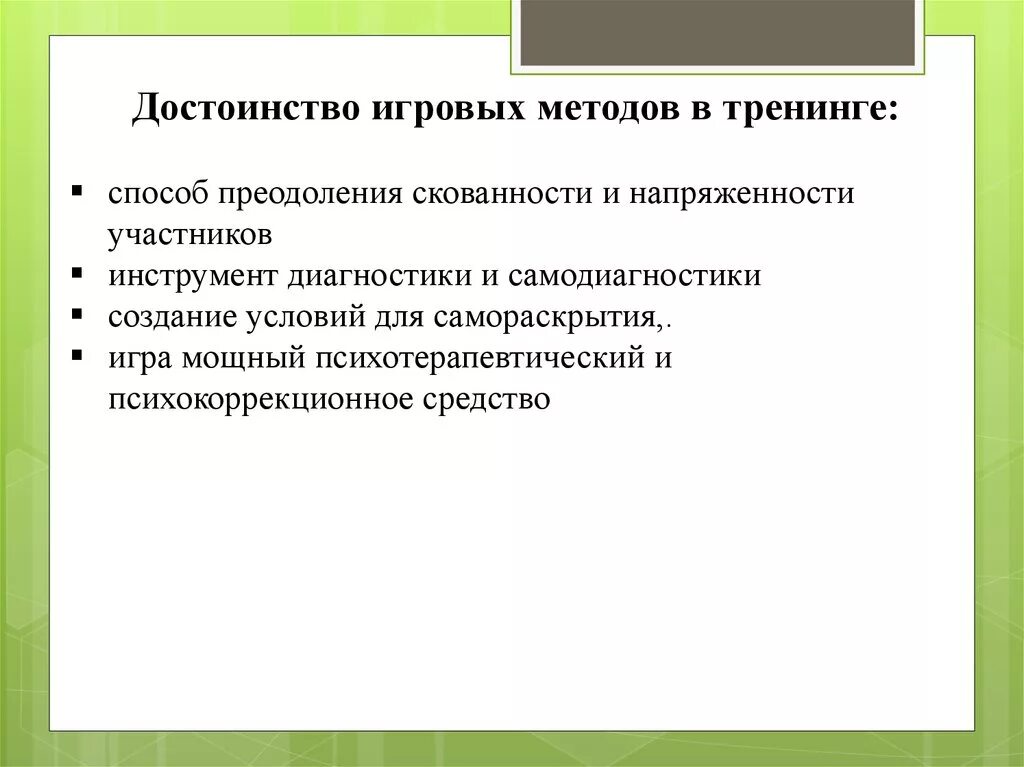 Достоинство игровых методов в тренинге:

▪ способ преодоления скованности и напряженности участников
▪ инструмент диагностики и самодиагностики
▪ создание условий для самораскрытия,.
▪ игра мощный психотерапевтический и психокоррекционное средство